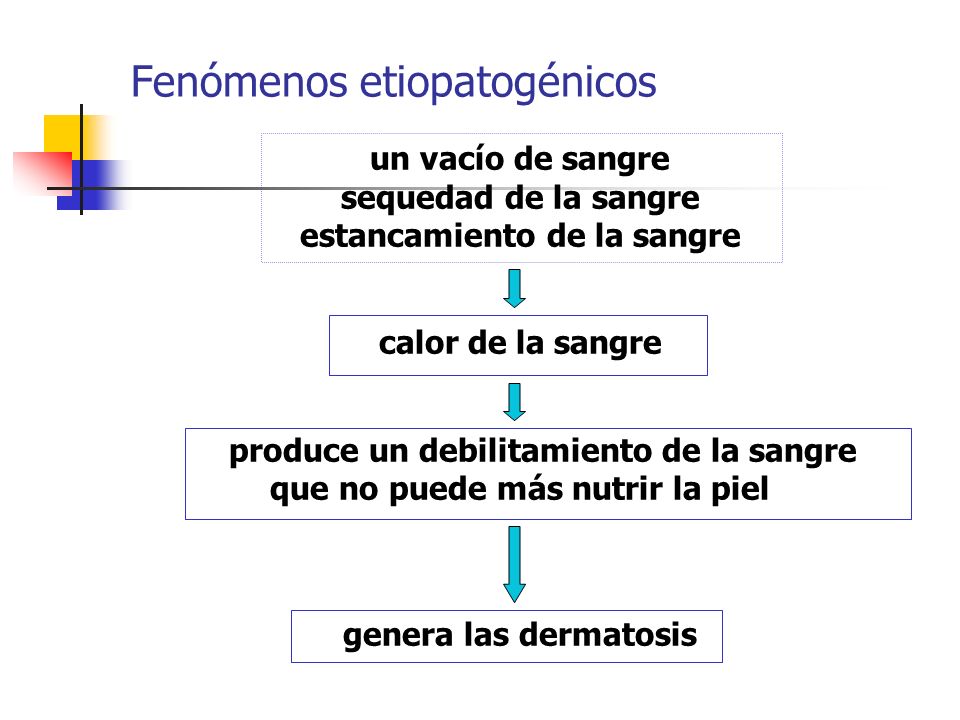 Fenómenos etiopatogénicos

un vacío de sangre
sequedad de la sangre
estancamiento de la sangre

calor de la sangre

produce un debilitamiento de la sangre
que no puede más nutrir la piel

genera las dermatosis